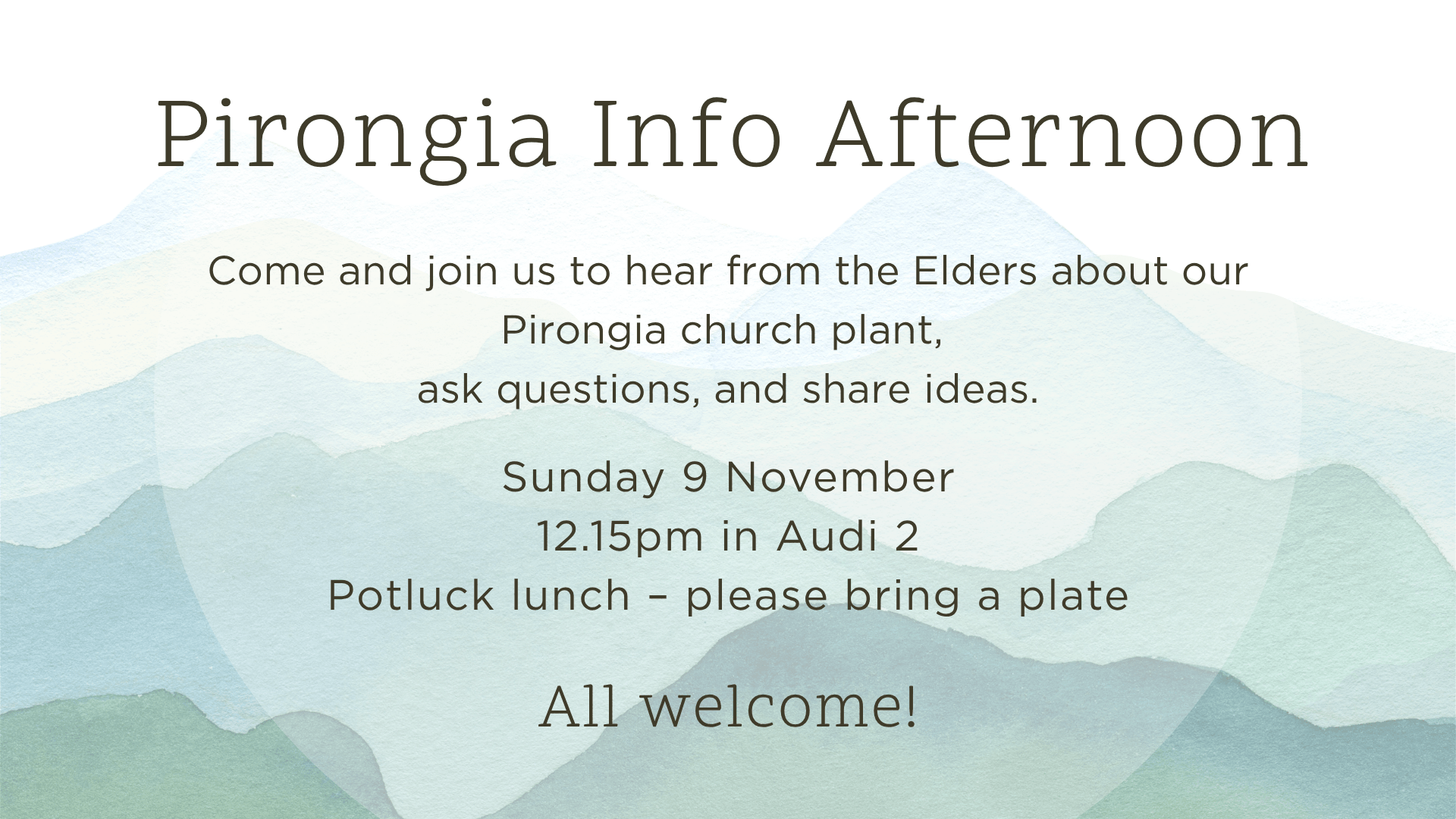 Pirongia Info Afternoon

Come and join us to hear from the Elders about our Pirongia church plant, ask questions, and share ideas.

Sunday 9 November
12.15pm in Audi 2
Potluck lunch – please bring a plate

All welcome!